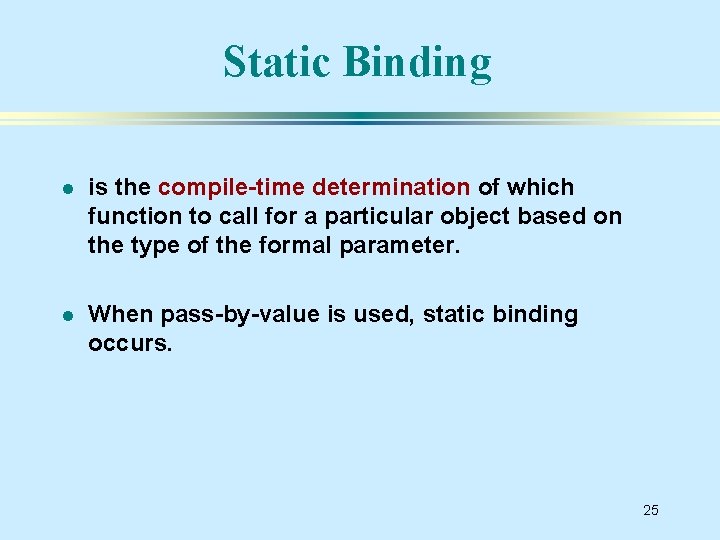 Static Binding

- is the compile-time determination of which function to call for a particular object based on the type of the formal parameter.

- When pass-by-value is used, static binding occurs.

25